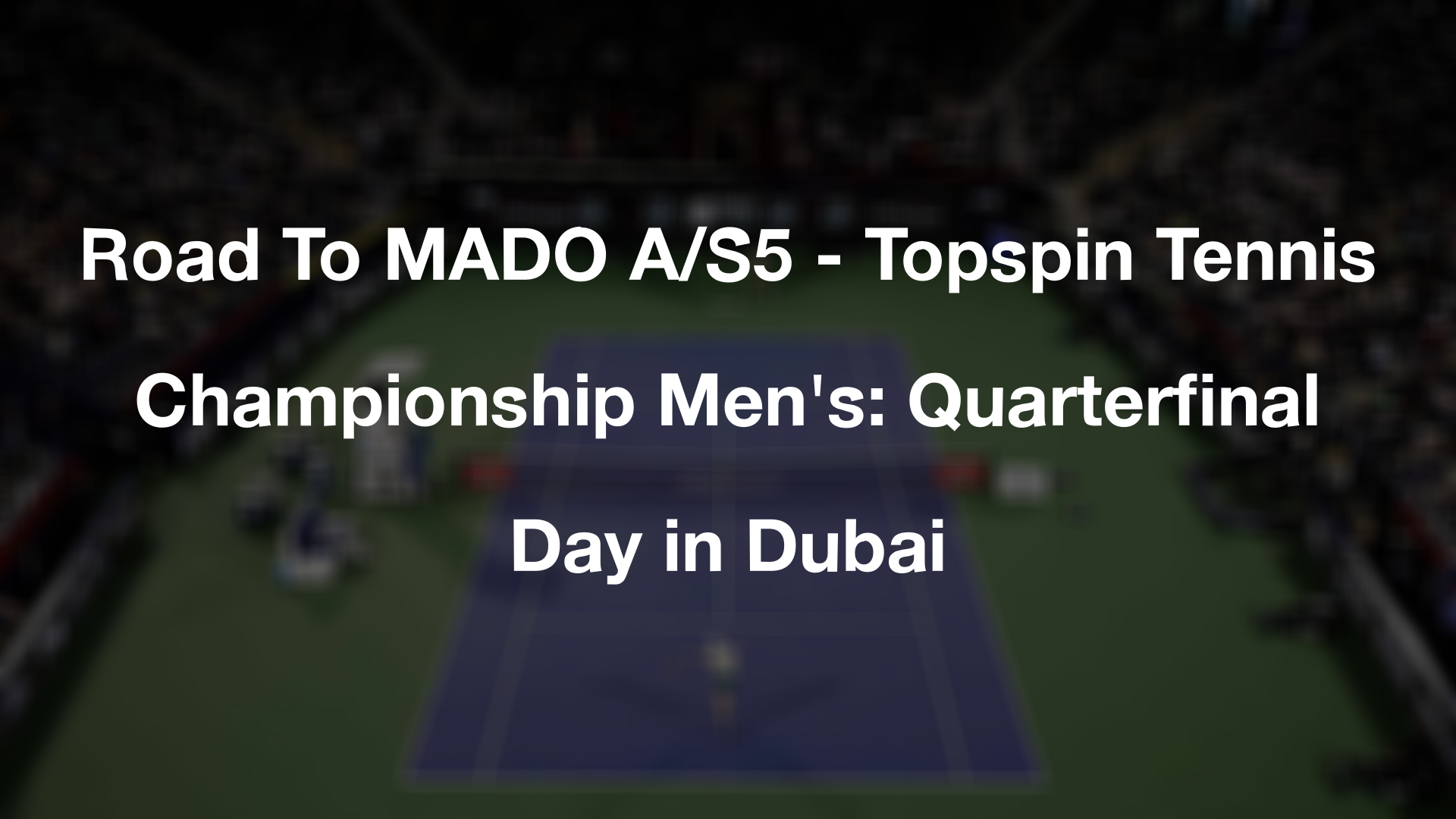 Road To MADO A/S5 - Topspin Tennis Championship Men's: Quarterfinal Day in Dubai